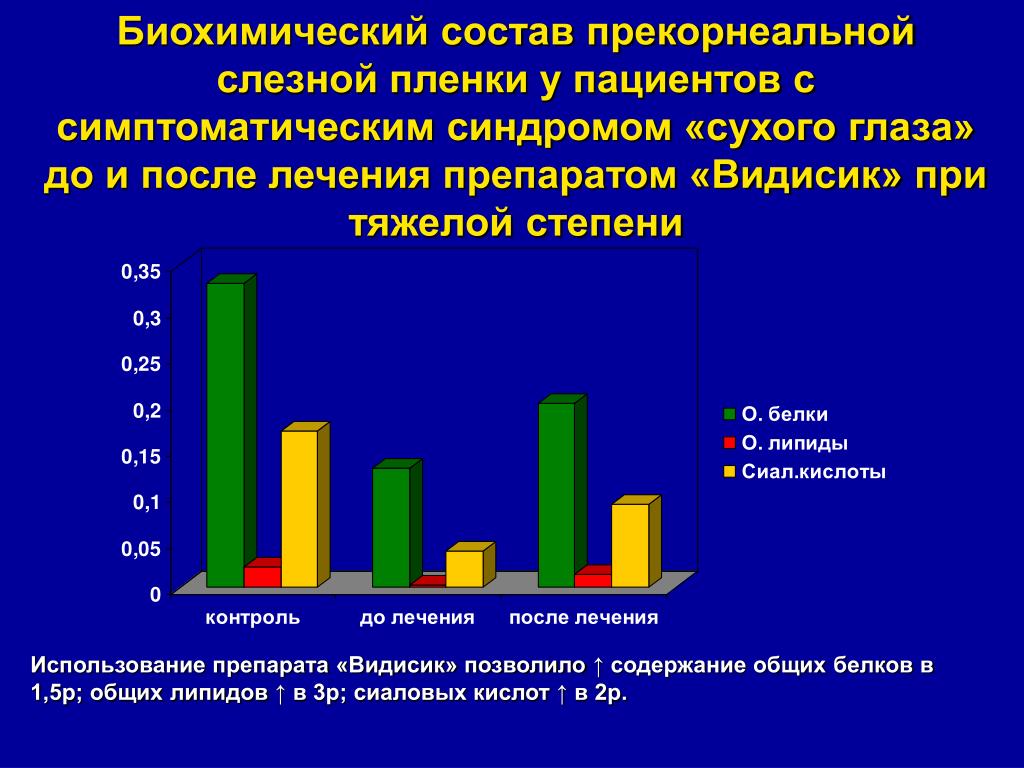 Биохимический состав прекорнеальной слезной пленки у пациентов с симптоматическим синдромом «сухого глаза» до и после лечения препаратом «Видисик» при тяжелой степени

0,35
0,3
0,25
0,2
0,15
0,1
0,05
0

контроль
до лечения
после лечения

О. белки
О. липиды
Сиал.кислоты

Использование препарата «Видисик» позволило ↑ содержание общих белков в 1,5р; общих липидов ↑ в 3р; сиаловых кислот ↑ в 2р.